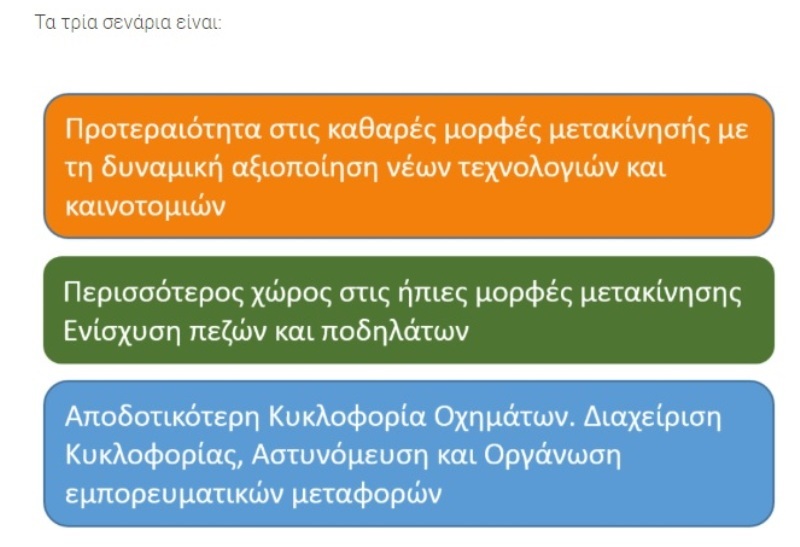 Τα τρία σενάρια είναι:

Προτεραιότητα στις καθαρές μορφές μετακίνησής με τη δυναμική αξιοποίηση νέων τεχνολογιών και καινοτομιών

Περισσότερος χώρος στις ήπιες μορφές μετακίνησης
Ενίσχυση πεζών και ποδηλάτων

Αποδοτικότερη Κυκλοφορία Οχημάτων. Διαχείριση Κυκλοφορίας, Αστυνόμευση και Οργάνωση εμπορευματικών μεταφορών